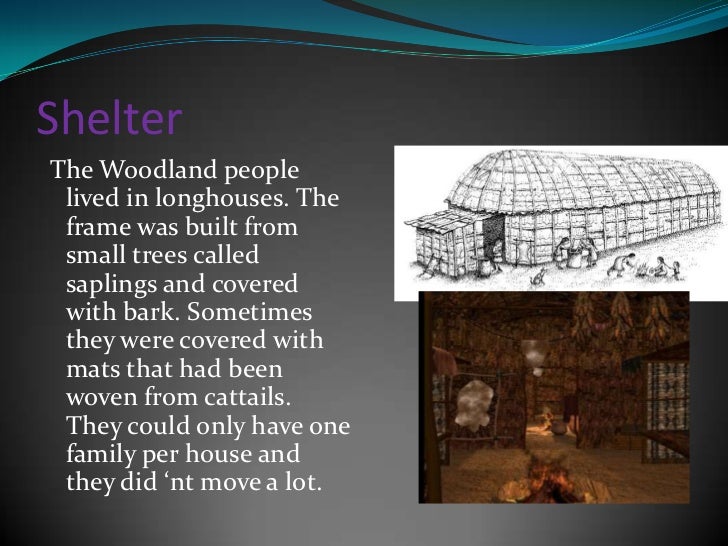 Shelter

The Woodland people lived in longhouses. The frame was built from small trees called saplings and covered with bark. Sometimes they were covered with mats that had been woven from cattails. They could only have one family per house and they did ‘nt move a lot.